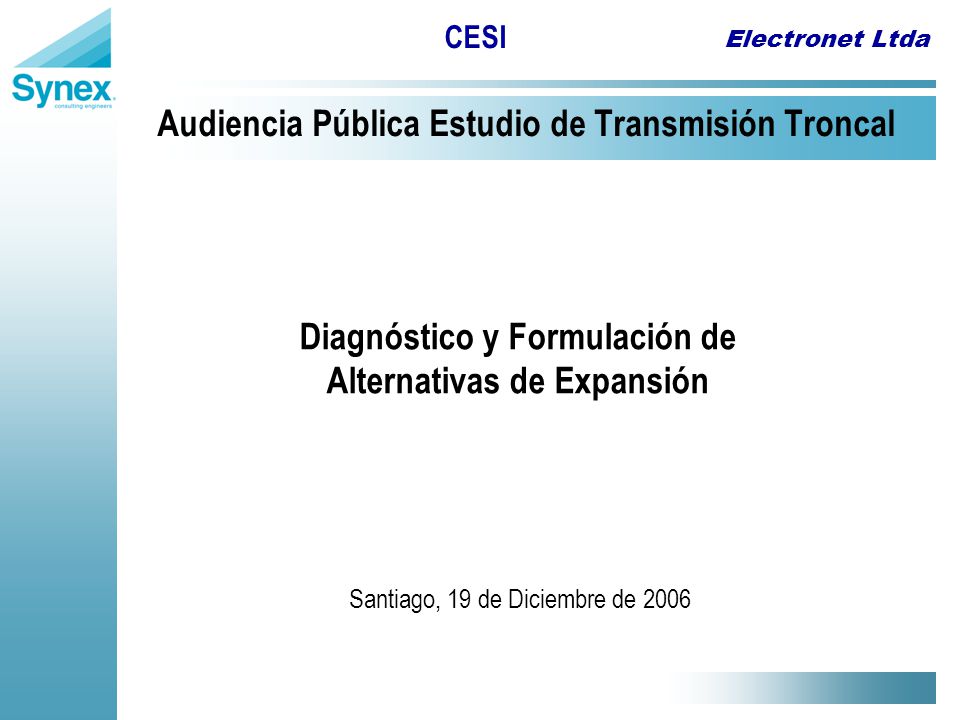 Synex
consulting engineers

CESI

Electronet Ltda

Audiencia Pública Estudio de Transmisión Troncal

Diagnóstico y Formulación de Alternativas de Expansión

Santiago, 19 de Diciembre de 2006